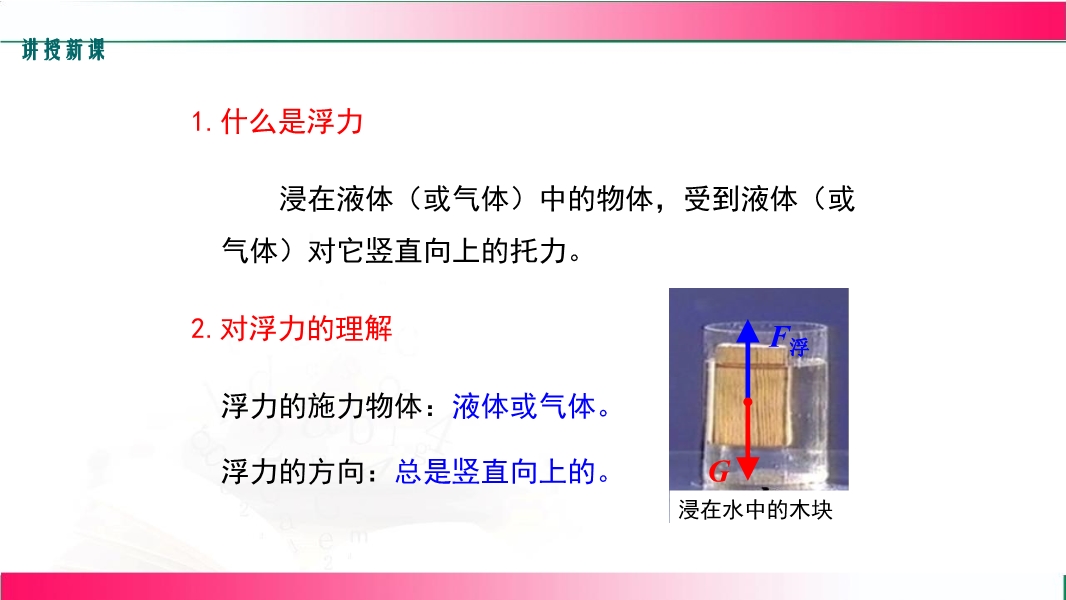 讲授新课

1. 什么是浮力

浸在液体（或气体）中的物体，受到液体（或气体）对它竖直向上的托力。

2. 对浮力的理解

浮力的施力物体：液体或气体。

浮力的方向：总是竖直向上的。

$F_{浮}$

$G$

浸在水中的木块